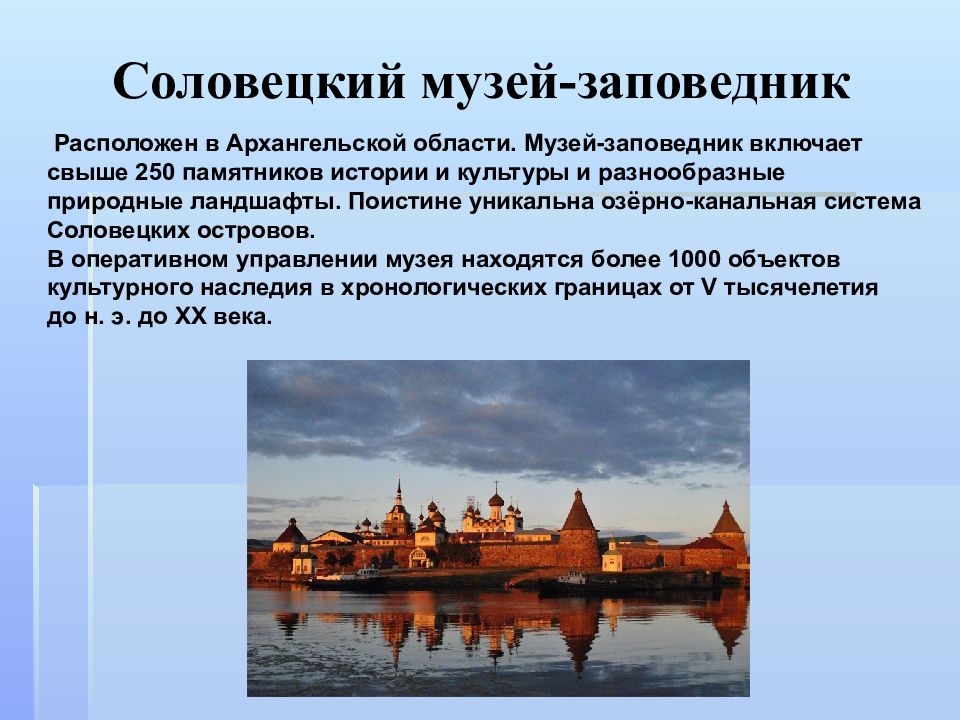 Соловецкий музей-заповедник

Расположен в Архангельской области. Музей-заповедник включает свыше 250 памятников истории и культуры и разнообразные природные ландшафты. Поистине уникальна озёрно-канальная система Соловецких островов.
В оперативном управлении музея находятся более 1000 объектов культурного наследия в хронологических границах от V тысячелетия до н. э. до XX века.